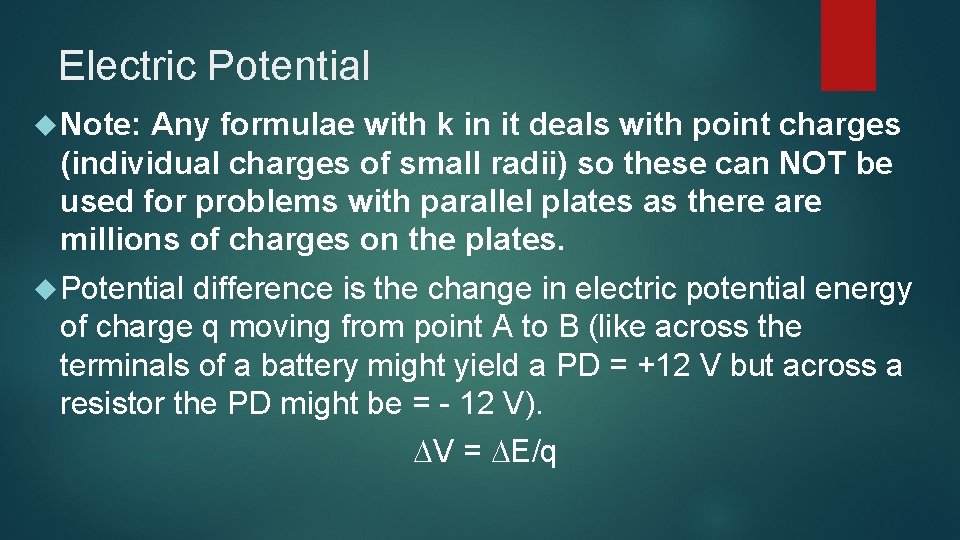 Electric Potential

Note: Any formulae with k in it deals with point charges (individual charges of small radii) so these can NOT be used for problems with parallel plates as there are millions of charges on the plates.

Potential difference is the change in electric potential energy of charge q moving from point A to B (like across the terminals of a battery might yield a PD = +12 V but across a resistor the PD might be = - 12 V).

$\Delta V = \Delta E/q$